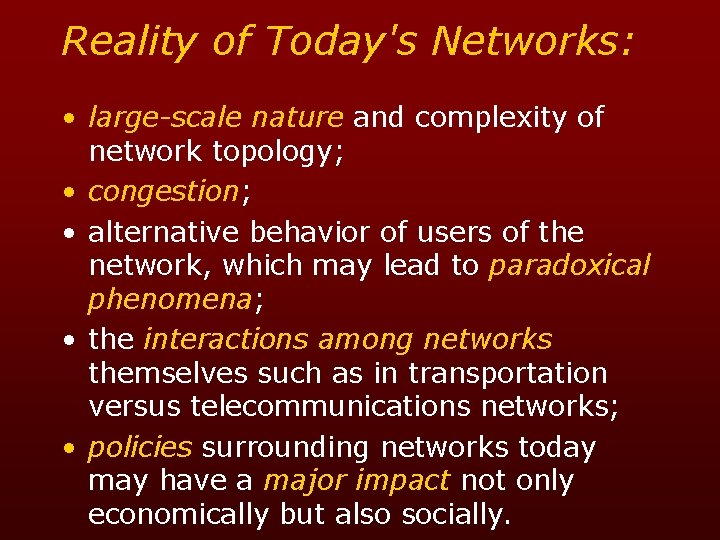 Reality of Today's Networks:

• large-scale nature and complexity of network topology;

• congestion;

• alternative behavior of users of the network, which may lead to paradoxical phenomena;

• the interactions among networks themselves such as in transportation versus telecommunications networks;

• policies surrounding networks today may have a major impact not only economically but also socially.